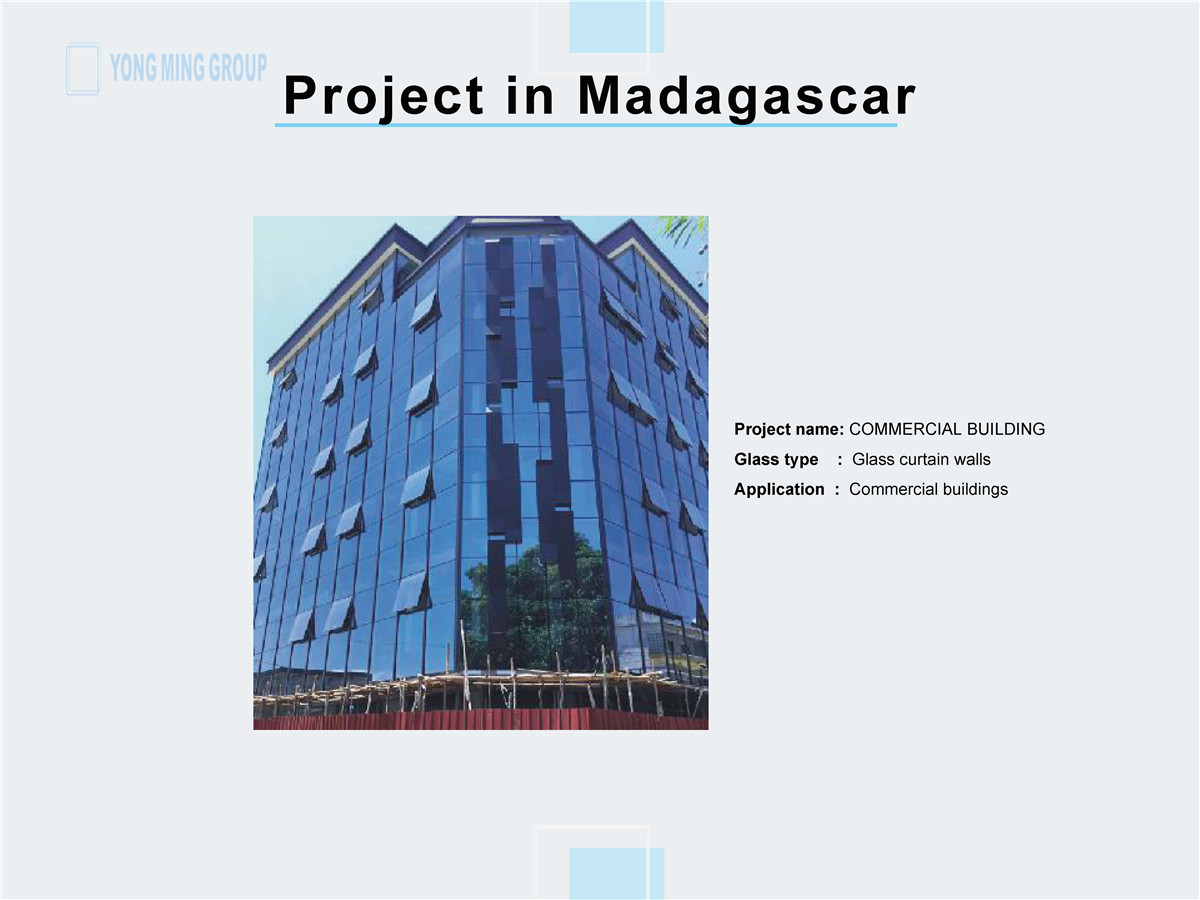 YONG MING GROUP

Project in Madagascar

Project name: COMMERCIAL BUILDING
Glass type : Glass curtain walls
Application : Commercial buildings